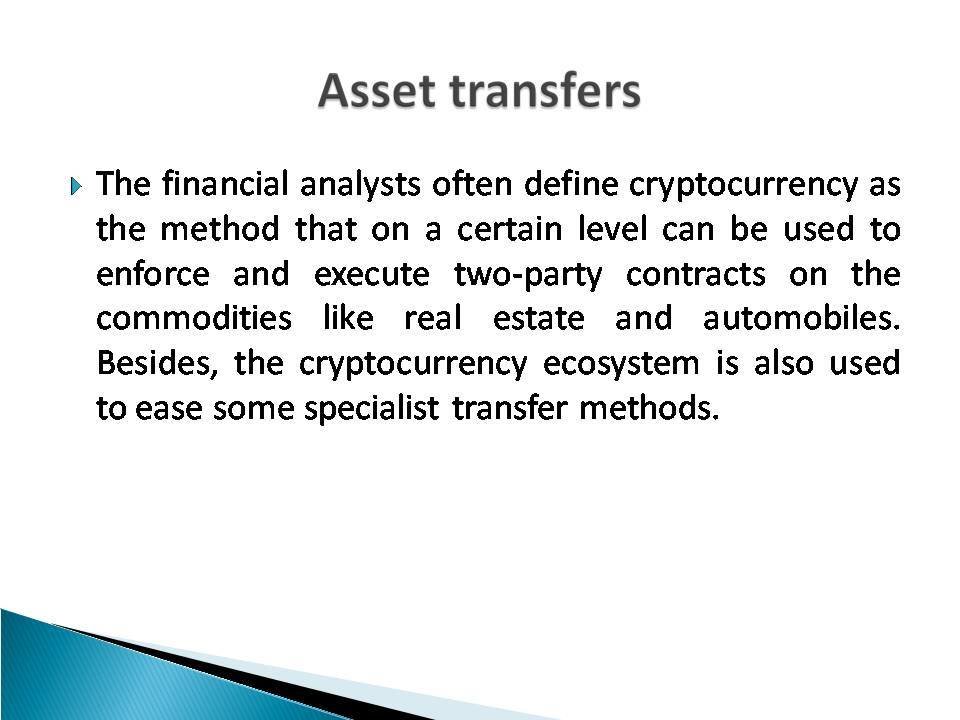 Asset transfers

The financial analysts often define cryptocurrency as the method that on a certain level can be used to enforce and execute two-party contracts on the commodities like real estate and automobiles. Besides, the cryptocurrency ecosystem is also used to ease some specialist transfer methods.